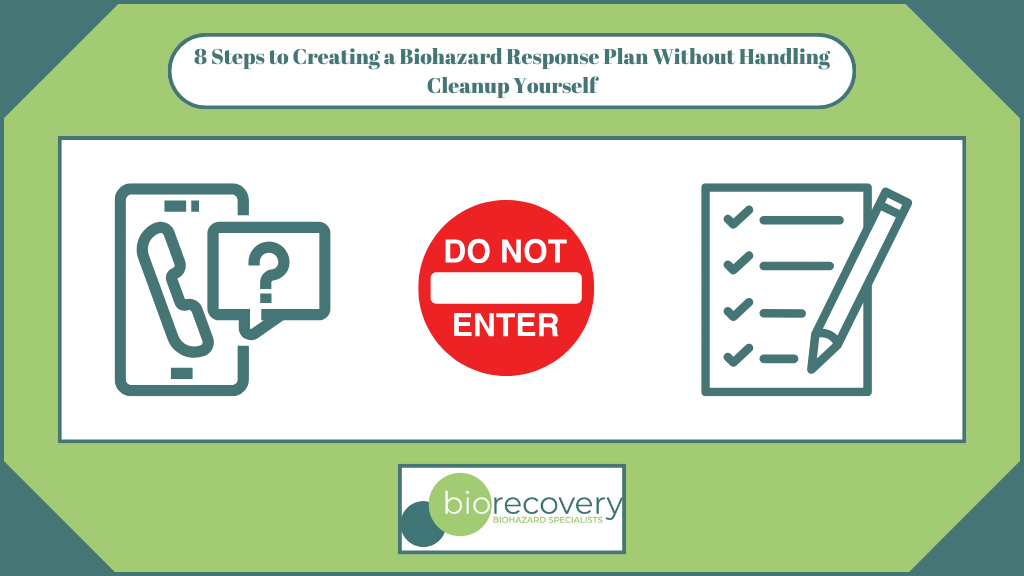 8 Steps to Creating a Biohazard Response Plan Without Handling Cleanup Yourself

?

DO NOT

ENTER

biorecovery
BIOHAZARD SPECIALISTS